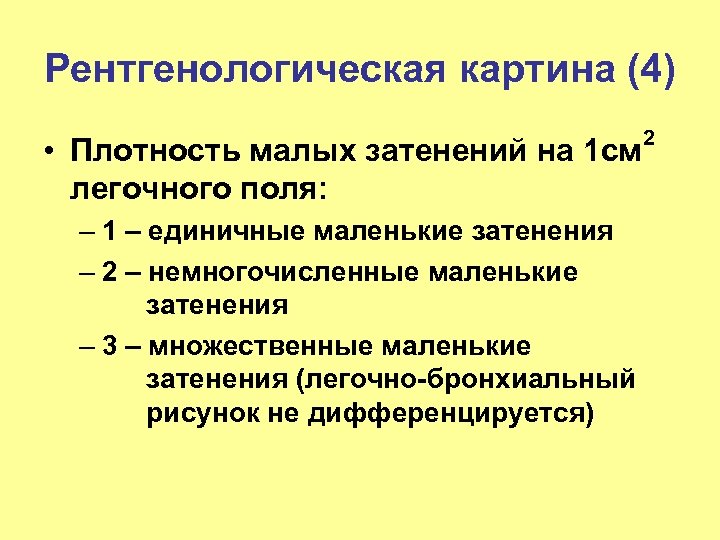 Рентгенологическая картина (4)

• Плотность малых затенений на 1см$^2$ легочного поля:

– 1 – единичные маленькие затенения

– 2 – немногочисленные маленькие затенения

– 3 – множественные маленькие затенения (легочно-бронхиальный рисунок не дифференцируется)